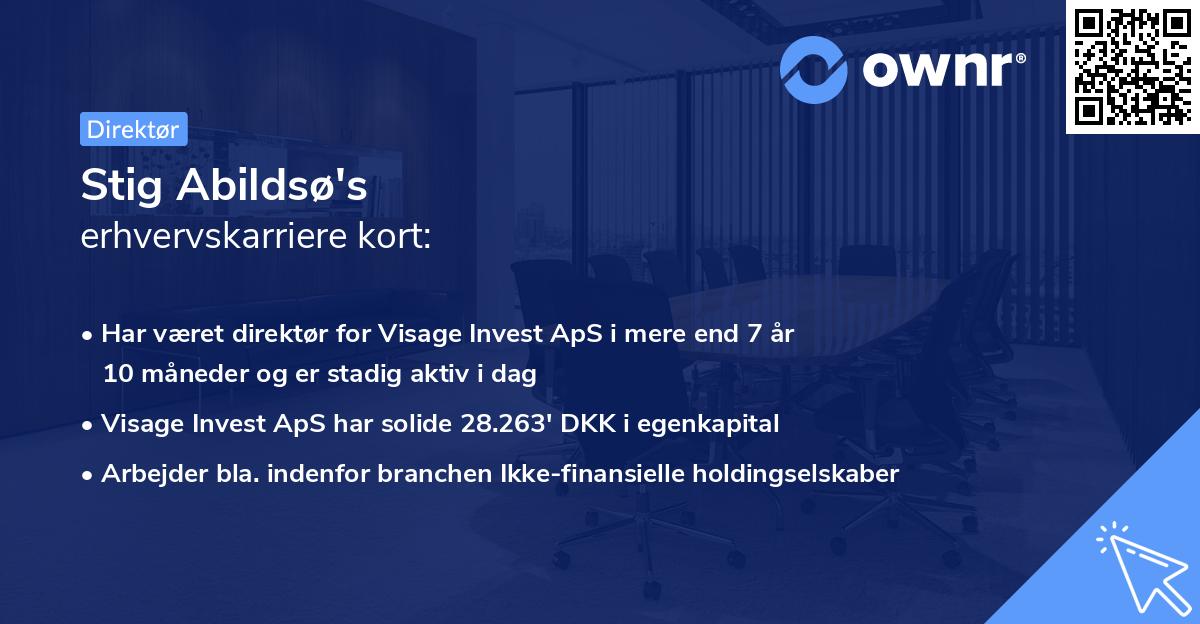 ownr®

Direktør

Stig Abildsø's
erhvervskarriere kort:

• Har været direktør for Visage Invest ApS i mere end 7 år 10 måneder og er stadig aktiv i dag
• Visage Invest ApS har solide 28.263' DKK i egenkapital
• Arbejder bla. indenfor branchen Ikke-finansielle holdingselskaber